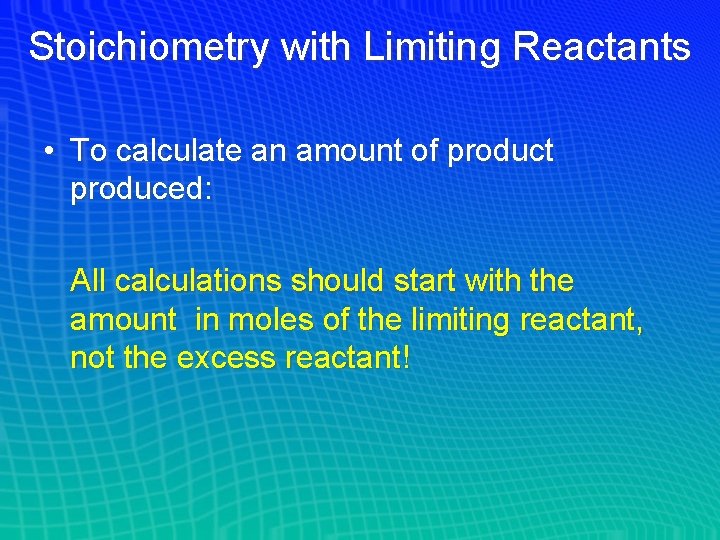 Stoichiometry with Limiting Reactants

• To calculate an amount of product produced:

All calculations should start with the amount in moles of the limiting reactant, not the excess reactant!